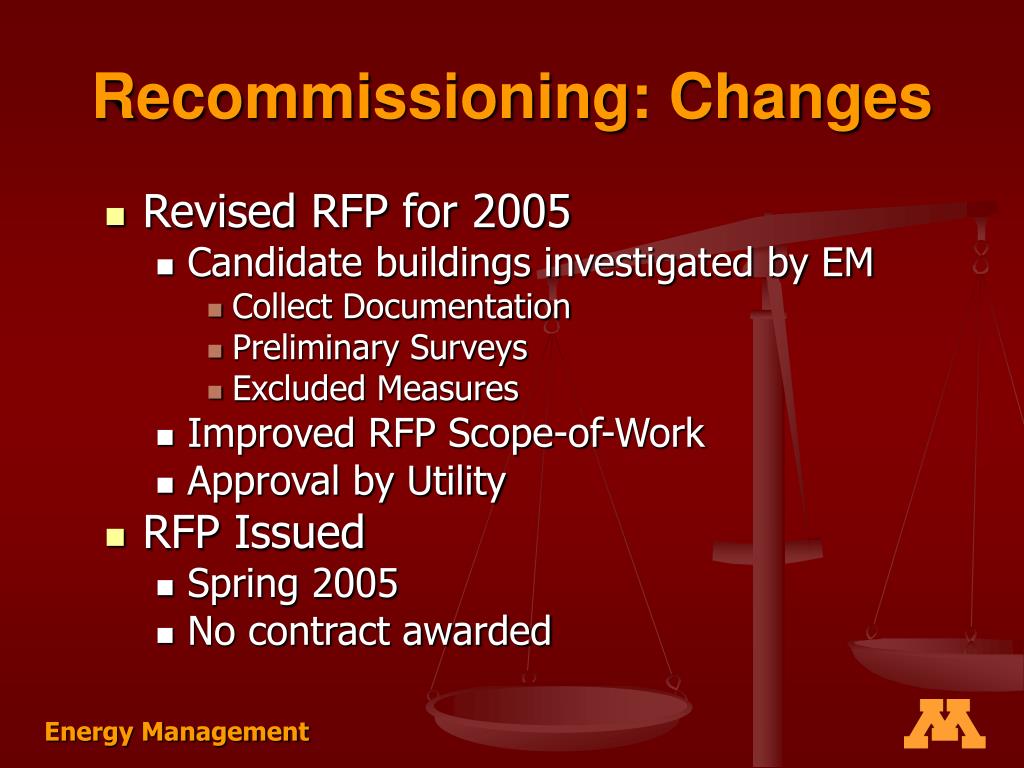 Recommissioning: Changes

- Revised RFP for 2005
  - Candidate buildings investigated by EM
    - Collect Documentation
    - Preliminary Surveys
    - Excluded Measures
  - Improved RFP Scope-of-Work
  - Approval by Utility
- RFP Issued
  - Spring 2005
  - No contract awarded

Energy Management

M